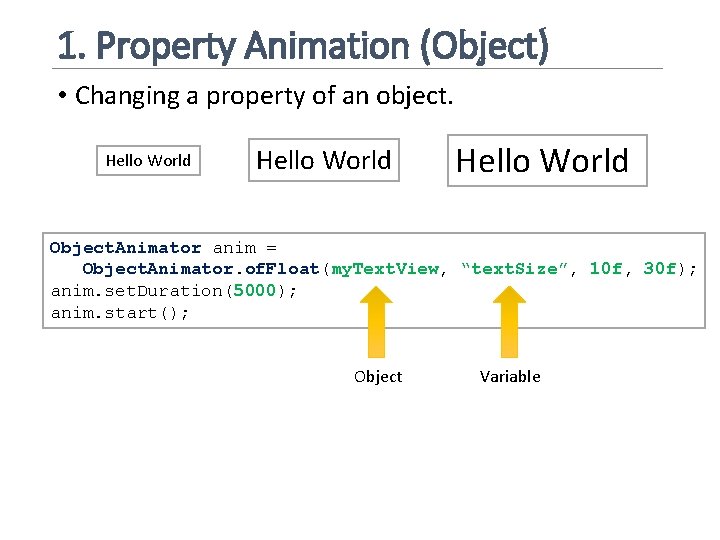 1. Property Animation (Object)

• Changing a property of an object.

Hello World

Hello World

Hello World

ObjectAnimator anim =
ObjectAnimator.ofFloat(myTextView, “textSize”, 10f, 30f);
anim.setDuration(5000);
anim.start();

Object

Variable